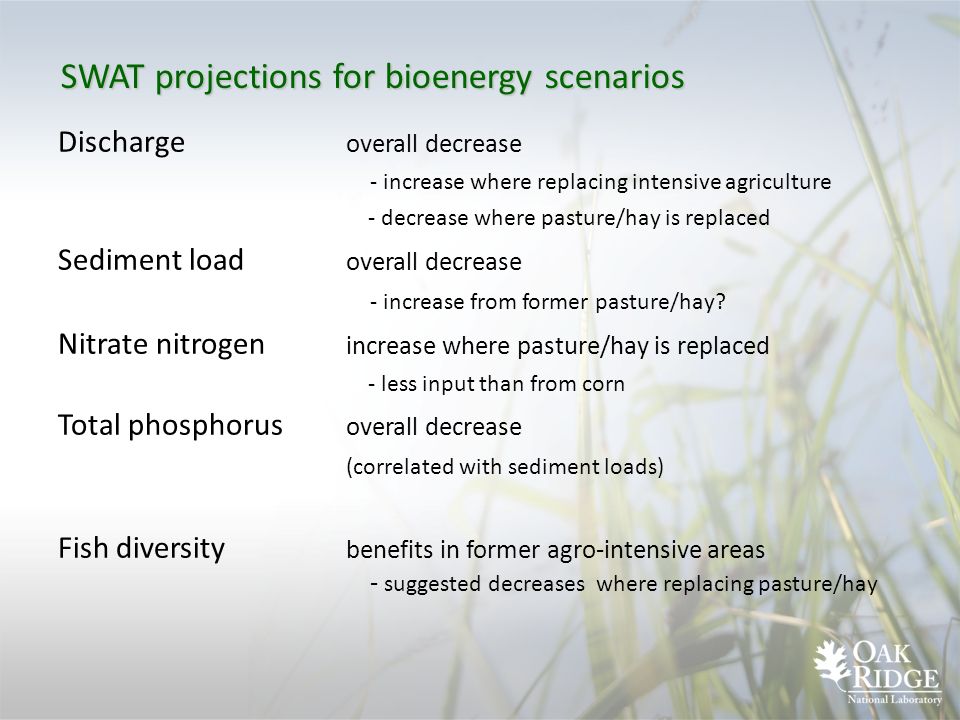 SWAT projections for bioenergy scenarios

Discharge overall decrease
- increase where replacing intensive agriculture
- decrease where pasture/hay is replaced

Sediment load overall decrease
- increase from former pasture/hay?

Nitrate nitrogen increase where pasture/hay is replaced
- less input than from corn

Total phosphorus overall decrease
(correlated with sediment loads)

Fish diversity benefits in former agro-intensive areas
- suggested decreases where replacing pasture/hay

OAK RIDGE
National Laboratory